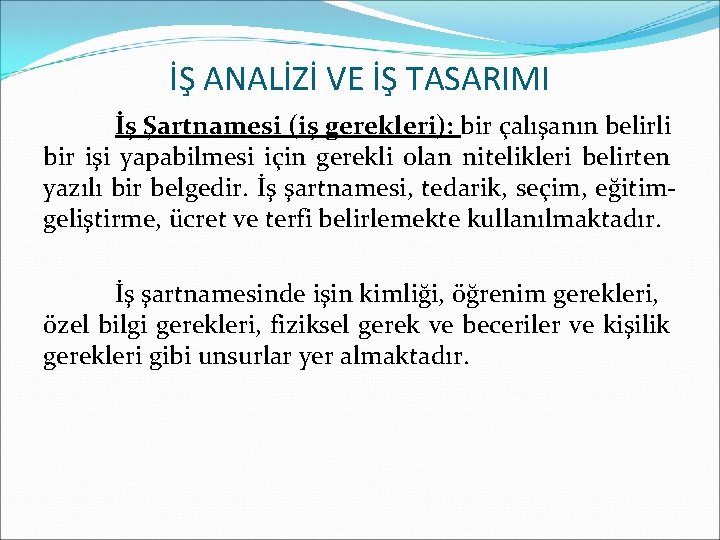 İŞ ANALİZİ VE İŞ TASARIMI

İş Şartnamesi (iş gerekleri): bir çalışanın belirli bir işi yapabilmesi için gerekli olan nitelikleri belirten yazılı bir belgedir. İş şartnamesi, tedarik, seçim, eğitim-geliştirme, ücret ve terfi belirlemekte kullanılmaktadır.

İş şartnamesinde işin kimliği, öğrenim gerekleri, özel bilgi gerekleri, fiziksel gerek ve beceriler ve kişilik gerekleri gibi unsurlar yer almaktadır.